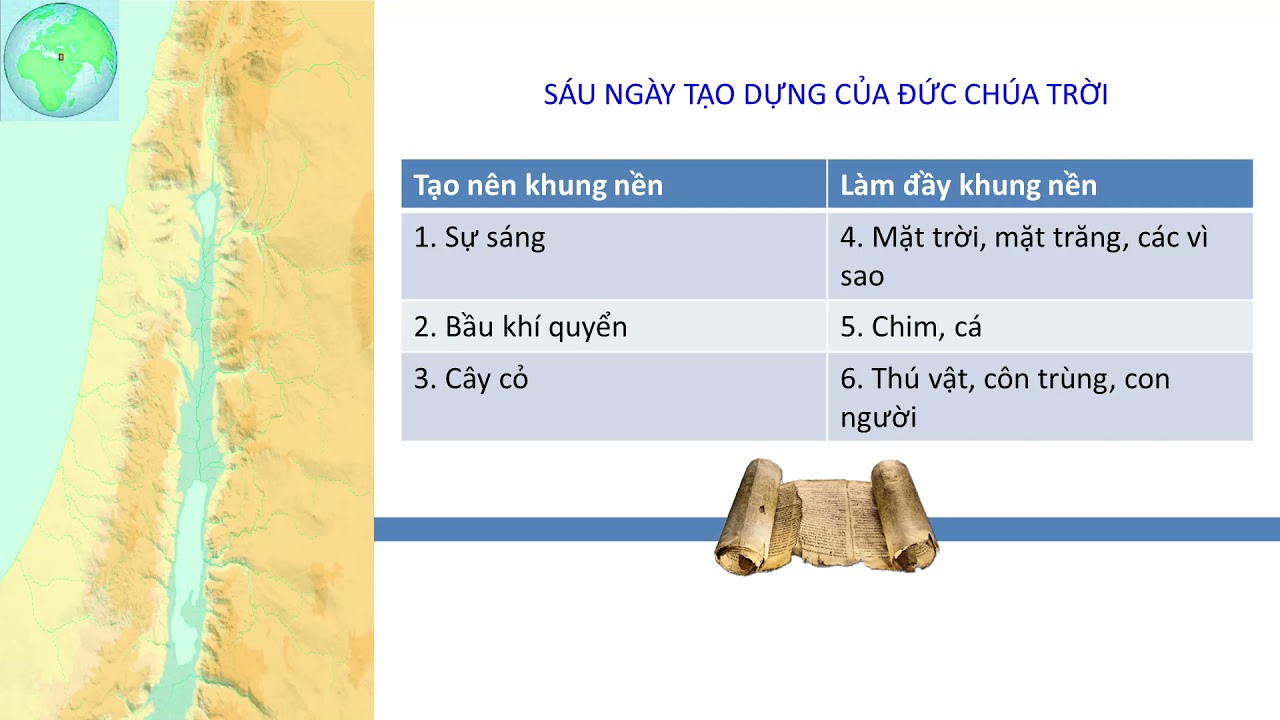 SÁU NGÀY TẠO DỰNG CỦA ĐỨC CHÚA TRỜI

| Tạo nên khung nền | Làm đầy khung nền |
|---|---|
| 1. Sự sáng | 4. Mặt trời, mặt trăng, các vì sao |
| 2. Bầu khí quyển | 5. Chim, cá |
| 3. Cây cỏ | 6. Thú vật, côn trùng, con người |